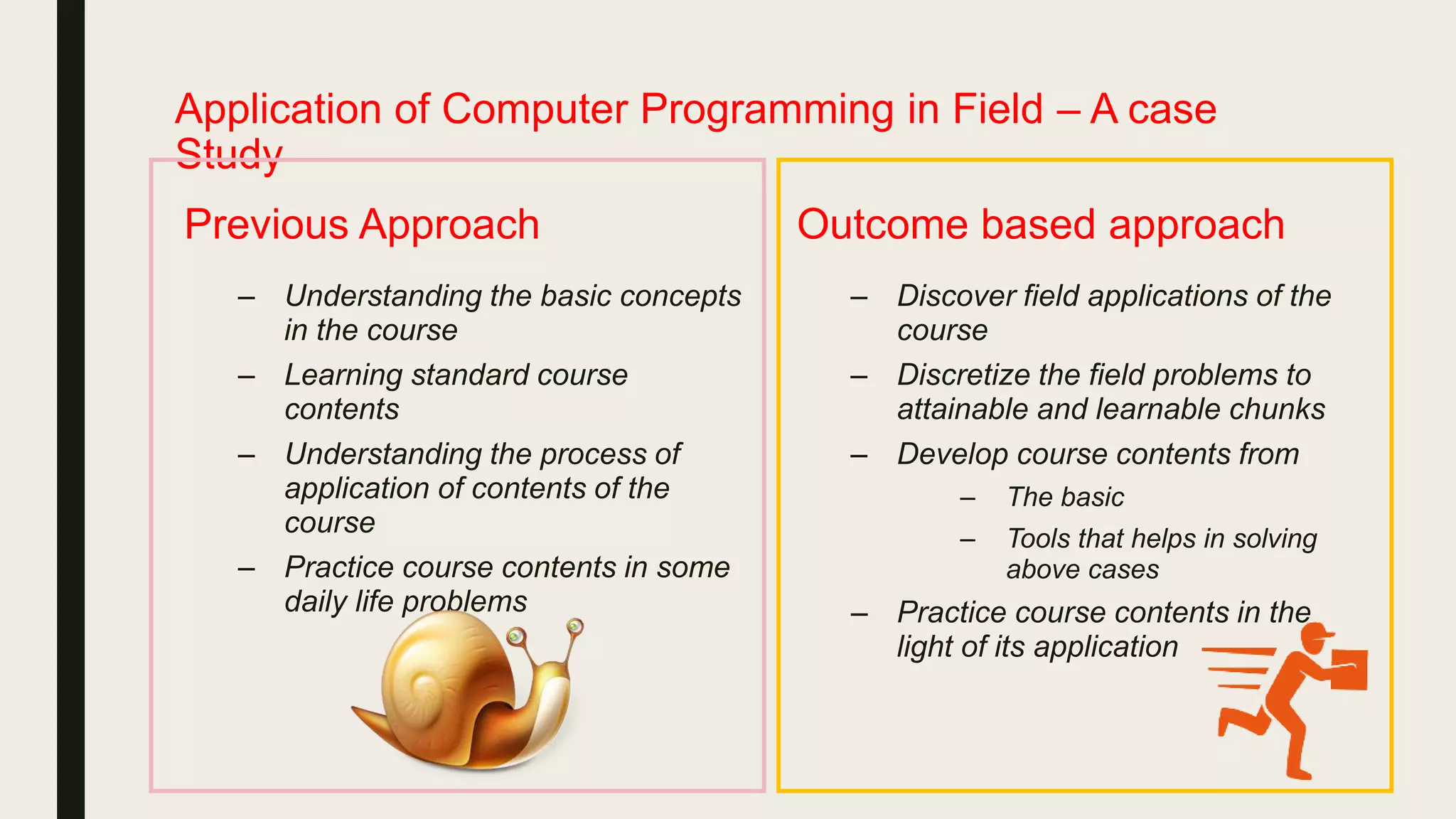 Application of Computer Programming in Field – A case Study

Previous Approach

– Understanding the basic concepts in the course
– Learning standard course contents
– Understanding the process of application of contents of the course
– Practice course contents in some daily life problems

Outcome based approach

– Discover field applications of the course
– Discretize the field problems to attainable and learnable chunks
– Develop course contents from
  – The basic
  – Tools that helps in solving above cases
– Practice course contents in the light of its application